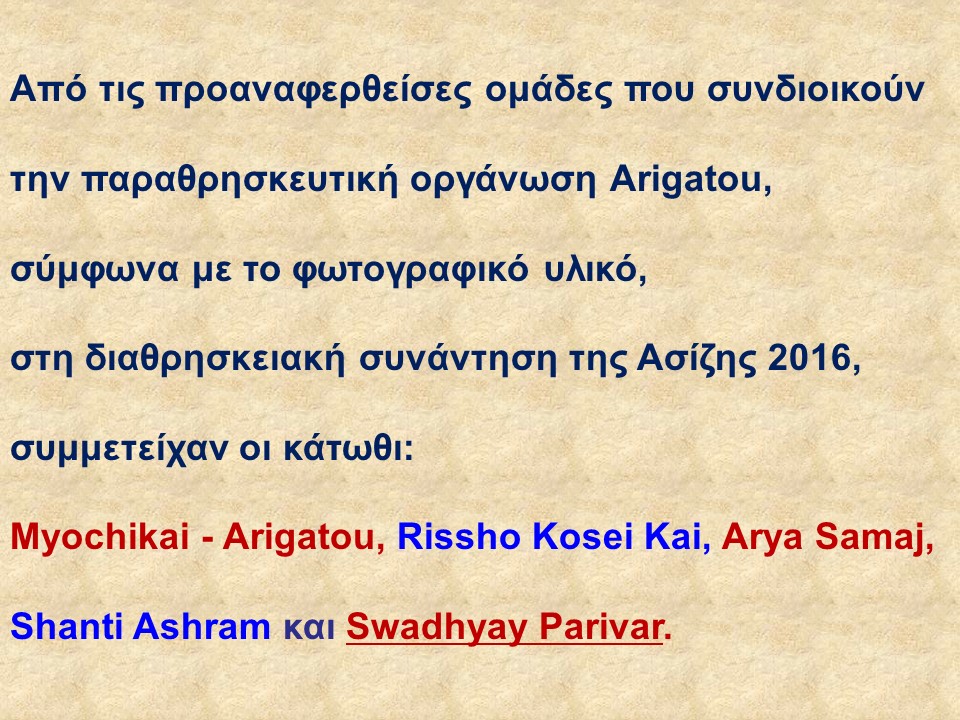 Από τις προαναφερθείσες ομάδες που συνδιοικούν την παραθρησκευτική οργάνωση Arigatou, σύμφωνα με το φωτογραφικό υλικό, στη διαθρησκειακή συνάντηση της Ασίζης 2016, συμμετείχαν οι κάτωθι:

Myochikai - Arigatou, Rissho Kosei Kai, Arya Samaj, Shanti Ashram και Swadhyay Parivar.